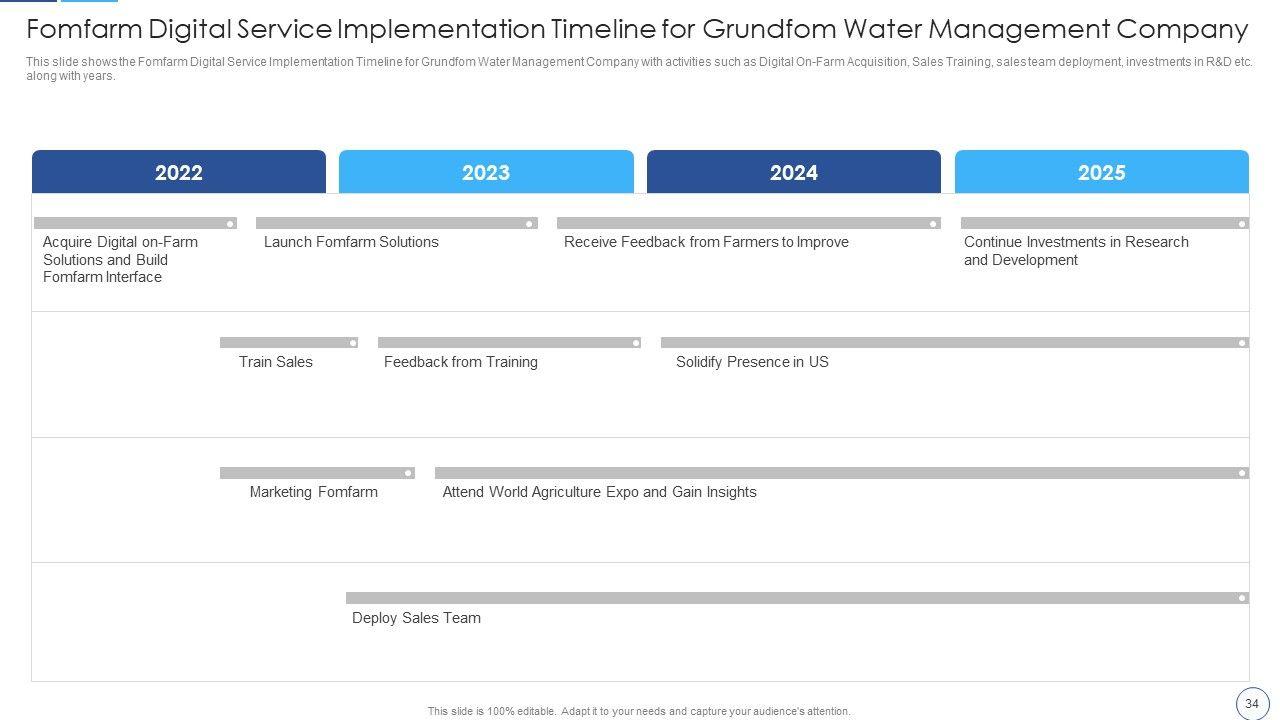 Fomfarm Digital Service Implementation Timeline for Grundfom Water Management Company

This slide shows the Fomfarm Digital Service Implementation Timeline for Grundfom Water Management Company with activities such as Digital On-Farm Acquisition, Sales Training, sales team deployment, investments in R&D etc. along with years.

2022

2023

2024

2025

Acquire Digital on-Farm Solutions and Build Fomfarm Interface

Launch Fomfarm Solutions

Receive Feedback from Farmers to Improve

Continue Investments in Research and Development

Train Sales

Feedback from Training

Solidify Presence in US

Marketing Fomfarm

Attend World Agriculture Expo and Gain Insights

Deploy Sales Team

This slide is 100% editable. Adapt it to your needs and capture your audience's attention.

34